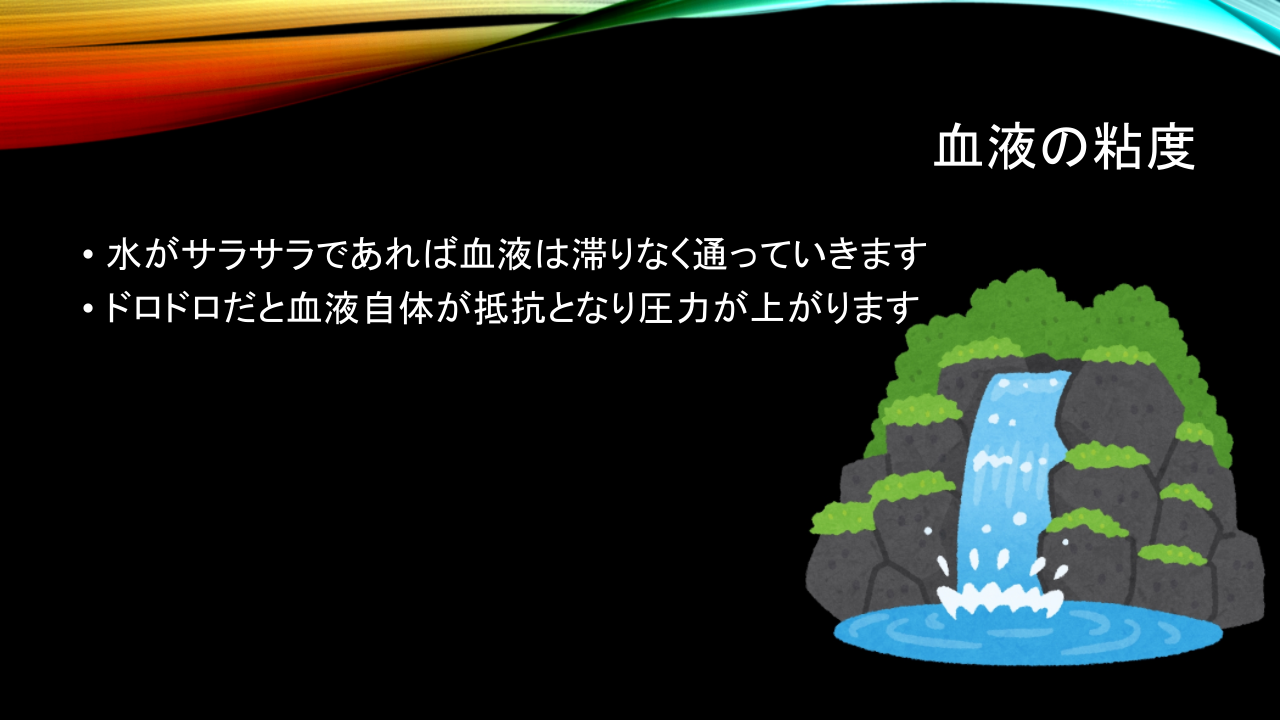 血液の粘度

• 水がサラサラであれば血液は滞りなく通っていきます
• ドロドロだと血液自体が抵抗となり圧力が上がります